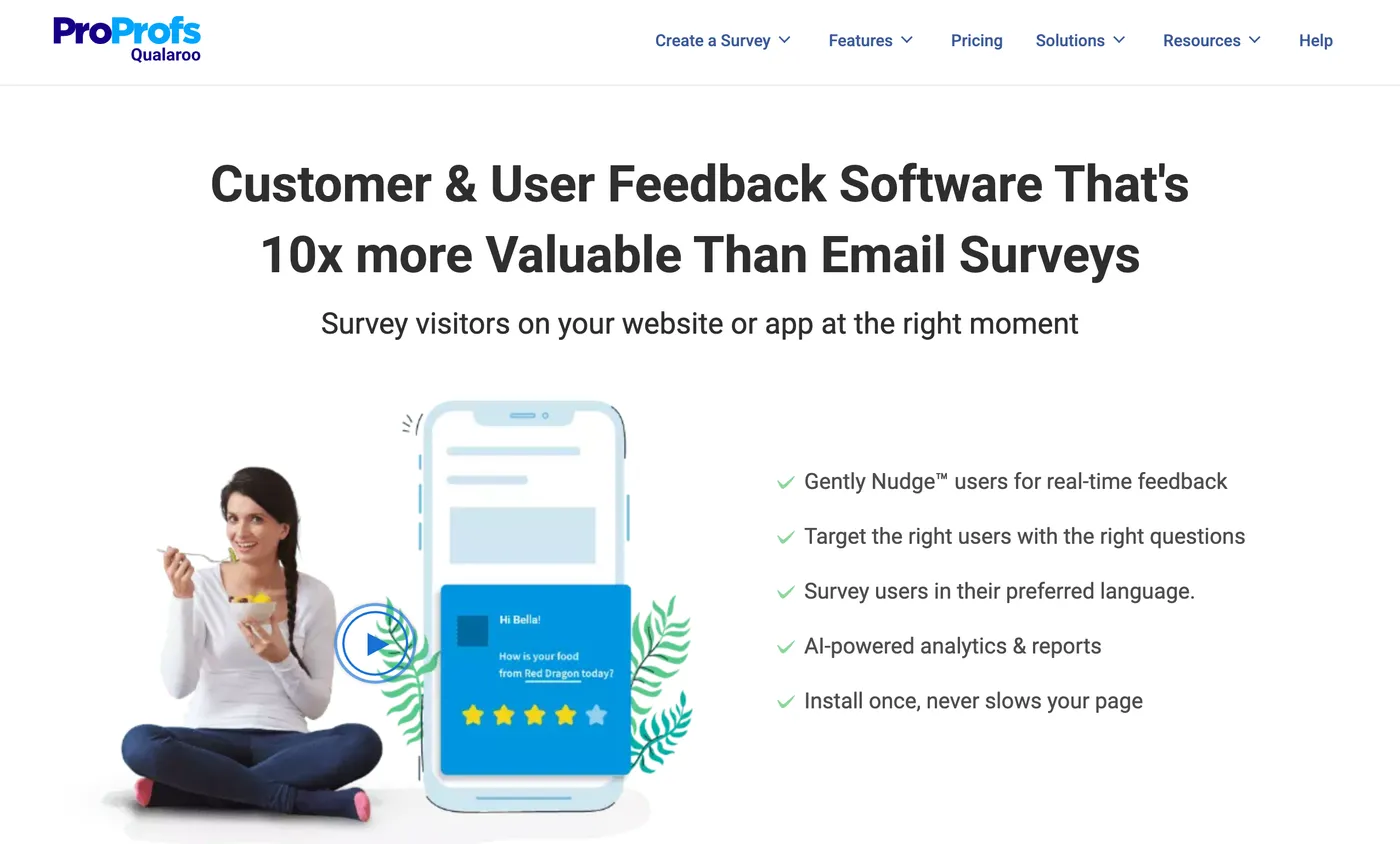 ProProfs
Qualaroo

Create a Survey Features Pricing Solutions Resources Help

Customer & User Feedback Software That's 10x more Valuable Than Email Surveys

Survey visitors on your website or app at the right moment

Hi Bella!

How is your food from Red Dragon today?

Gently Nudge™ users for real-time feedback

Target the right users with the right questions

Survey users in their preferred language.

AI-powered analytics & reports

Install once, never slows your page